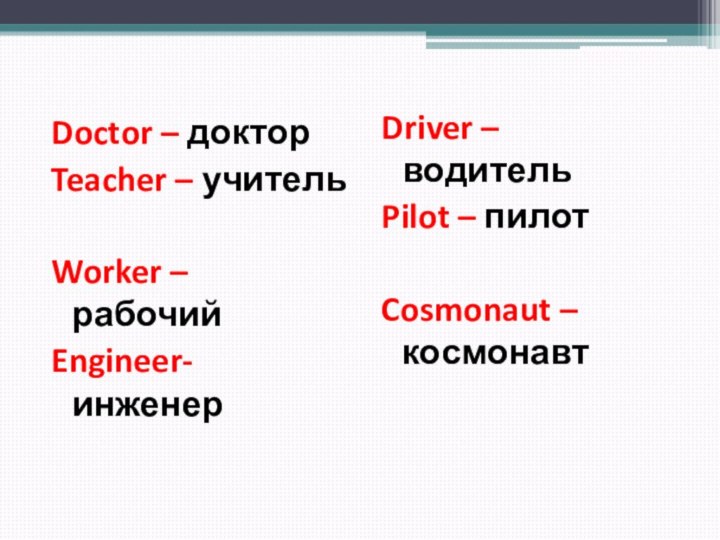 Doctor – доктор
Teacher – учитель

Worker – рабочий
Engineer- инженер

Driver – водитель
Pilot – пилот

Cosmonaut – космонавт